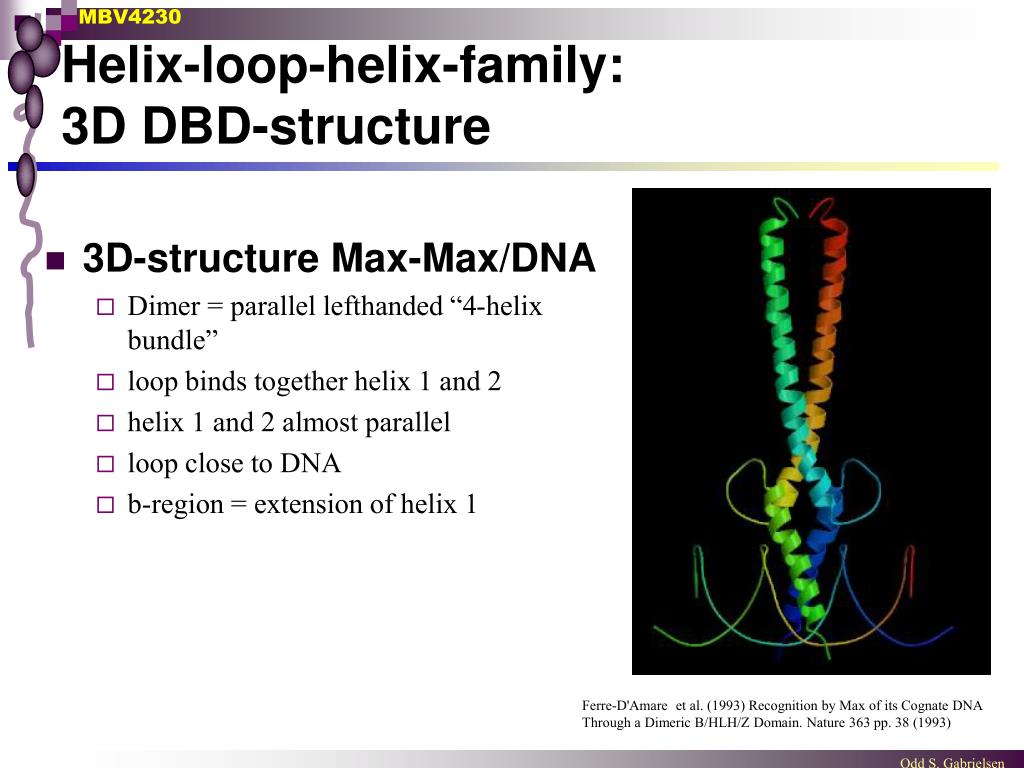 MBV4230

Helix-loop-helix-family:
3D DBD-structure

3D-structure Max-Max/DNA
Dimer = parallel lefthanded “4-helix bundle”
loop binds together helix 1 and 2
helix 1 and 2 almost parallel
loop close to DNA
b-region = extension of helix 1

Ferre-D'Amare et al. (1993) Recognition by Max of its Cognate DNA Through a Dimeric B/HLH/Z Domain. Nature 363 pp. 38 (1993)

Odd S. Gabrielsen